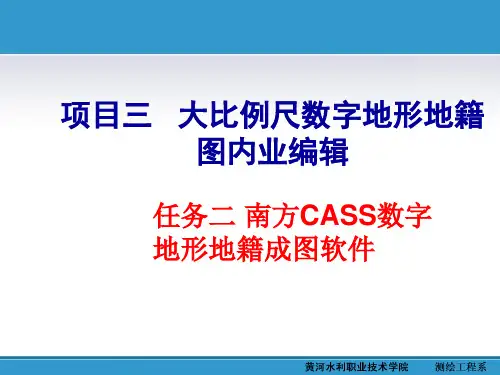 项目三　大比例尺数字地形地籍图内业编辑

任务二 南方CASS数字地形地籍成图软件

黄河水利职业技术学院　　测绘工程系